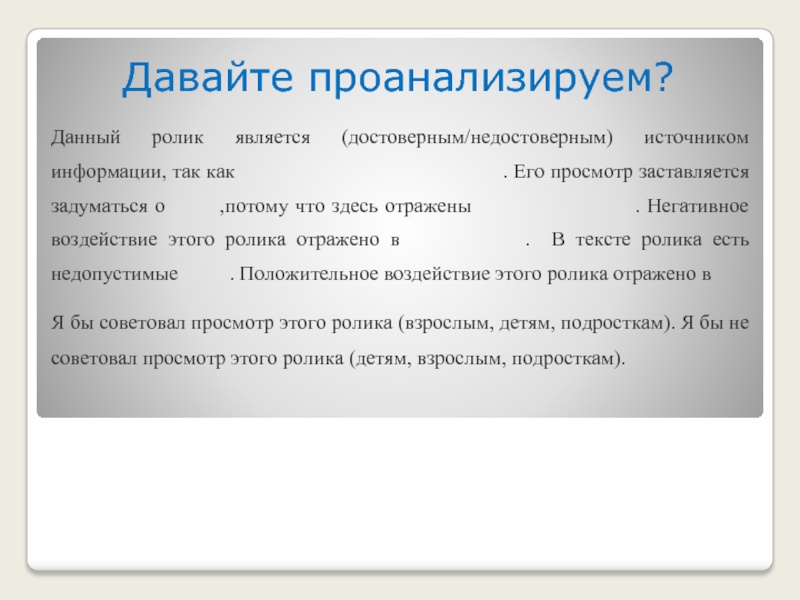 Давайте проанализируем?

Данный ролик является (достоверным/недостоверным) источником информации, так как . Его просмотр заставляется задуматься о ,потому что здесь отражены . Негативное воздействие этого ролика отражено в . В тексте ролика есть недопустимые . Положительное воздействие этого ролика отражено в

Я бы советовал просмотр этого ролика (взрослым, детям, подросткам). Я бы не советовал просмотр этого ролика (детям, взрослым, подросткам).